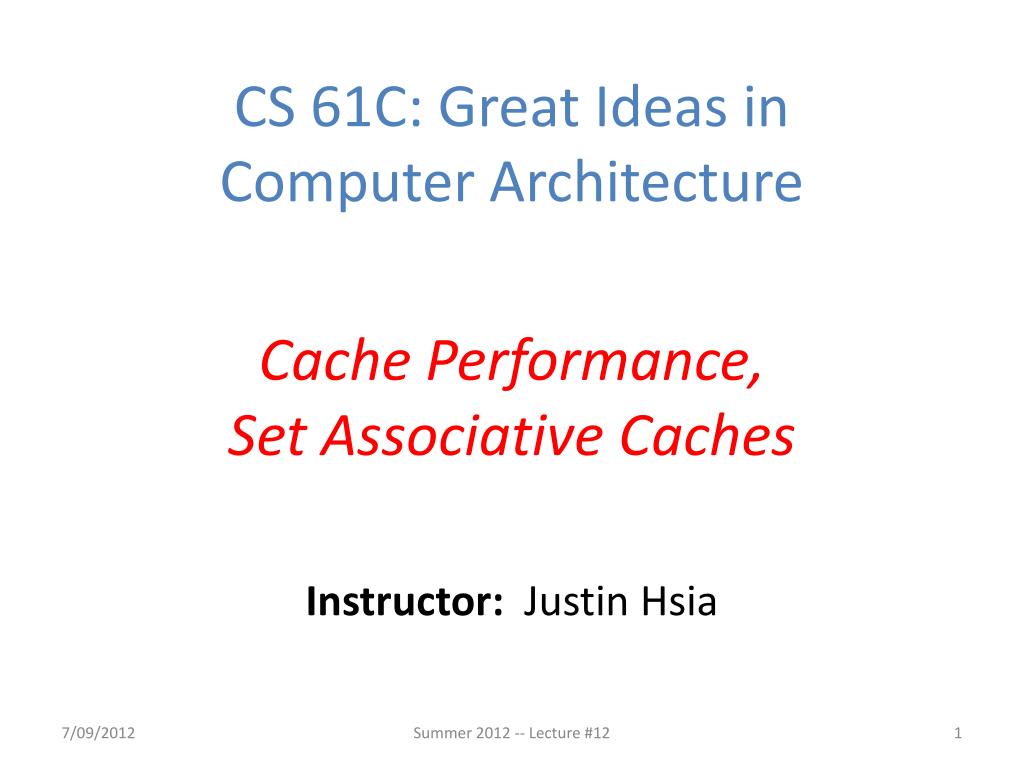 CS 61C: Great Ideas in Computer Architecture

Cache Performance, Set Associative Caches

Instructor: Justin Hsia

7/09/2012

Summer 2012 -- Lecture #12

1